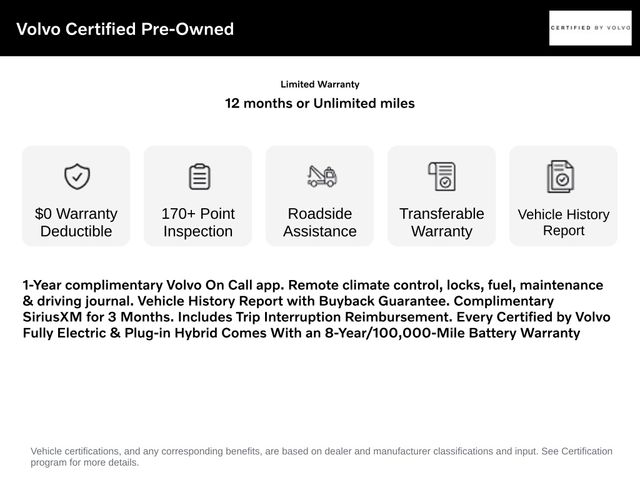 Volvo Certified Pre-Owned

CERTIFIED BY VOLVO

Limited Warranty

12 months or Unlimited miles

$0 Warranty Deductible

170+ Point Inspection

Roadside Assistance

Transferable Warranty

Vehicle History Report

1-Year complimentary Volvo On Call app. Remote climate control, locks, fuel, maintenance & driving journal. Vehicle History Report with Buyback Guarantee. Complimentary SiriusXM for 3 Months. Includes Trip Interruption Reimbursement. Every Certified by Volvo Fully Electric & Plug-in Hybrid Comes With an 8-Year/100,000-Mile Battery Warranty

Vehicle certifications, and any corresponding benefits, are based on dealer and manufacturer classifications and input. See Certification program for more details.